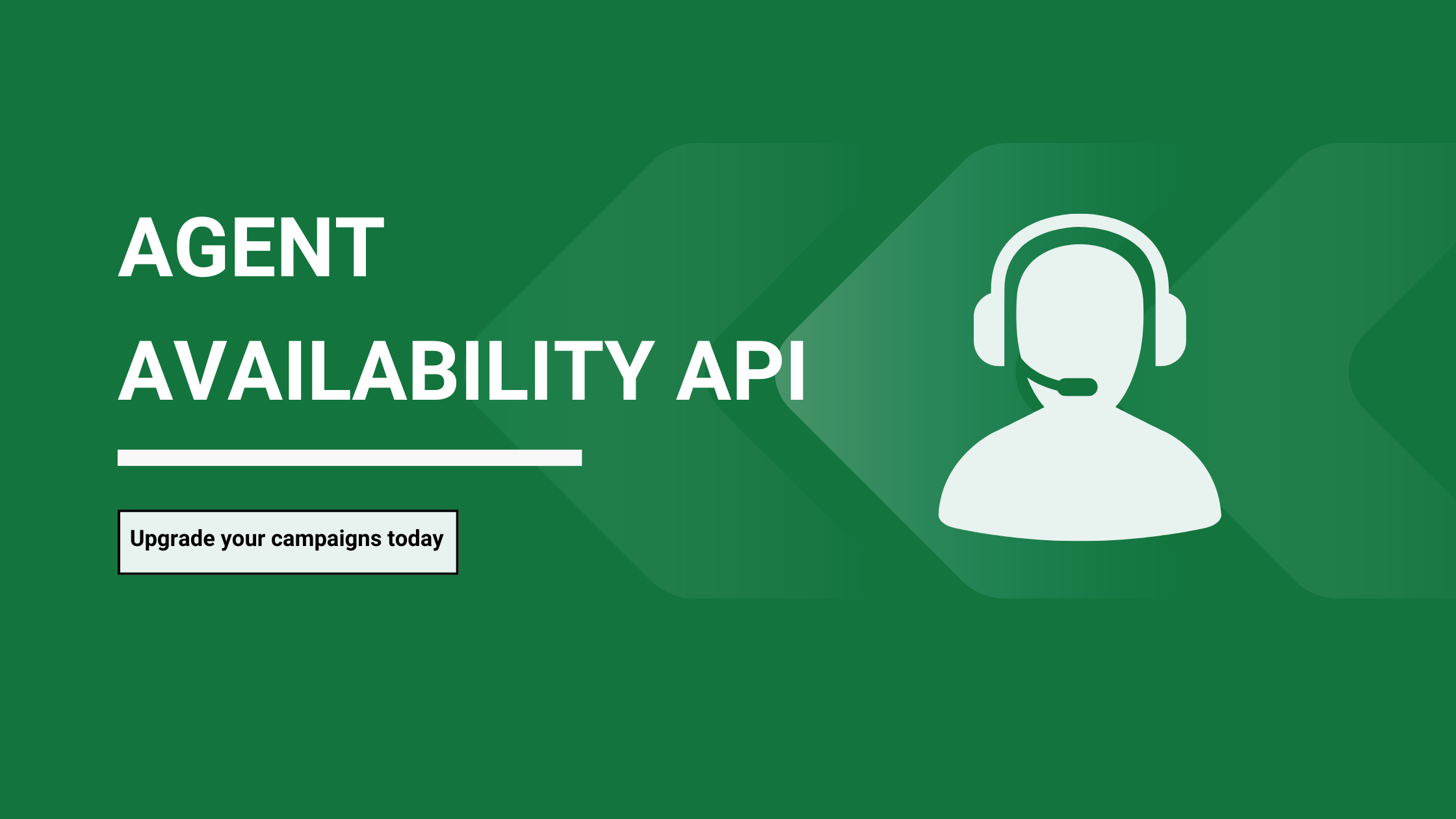 AGENT
AVAILABILITY API

Upgrade your campaigns today